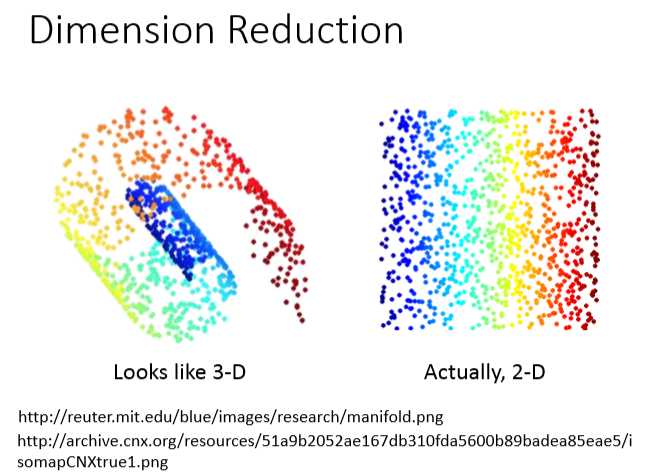 Dimension Reduction

Looks like 3-D

Actually, 2-D

http://reuter.mit.edu/blue/images/research/manifold.png

http://archive.cnx.org/resources/51a9b2052ae167db310fda5600b89badea85eae5/isomapCNXtrue1.png